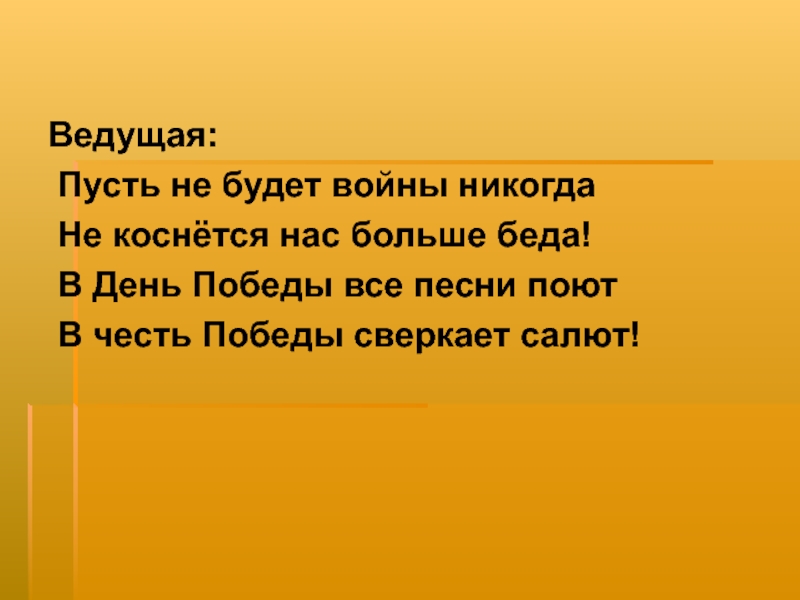 Ведущая:
Пусть не будет войны никогда
Не коснётся нас больше беда!
В День Победы все песни поют
В честь Победы сверкает салют!